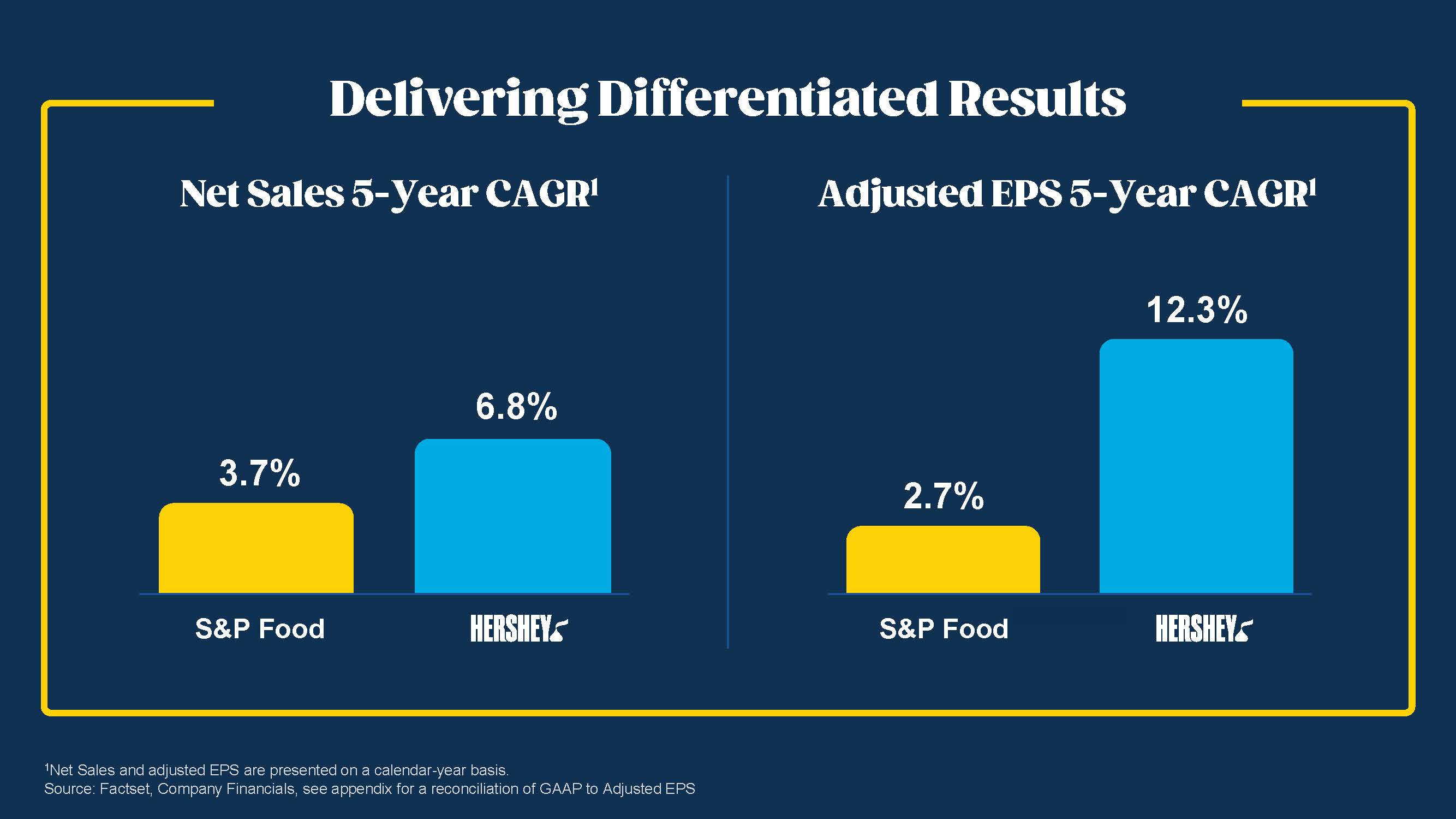 Delivering Differentiated Results

Net Sales 5-Year CAGR$^1$

3.7%

6.8%

S&P Food

HERSHEY

Adjusted EPS 5-Year CAGR$^1$

2.7%

12.3%

S&P Food

HERSHEY

$^1$Net Sales and adjusted EPS are presented on a calendar-year basis.
Source: Factset, Company Financials, see appendix for a reconciliation of GAAP to Adjusted EPS